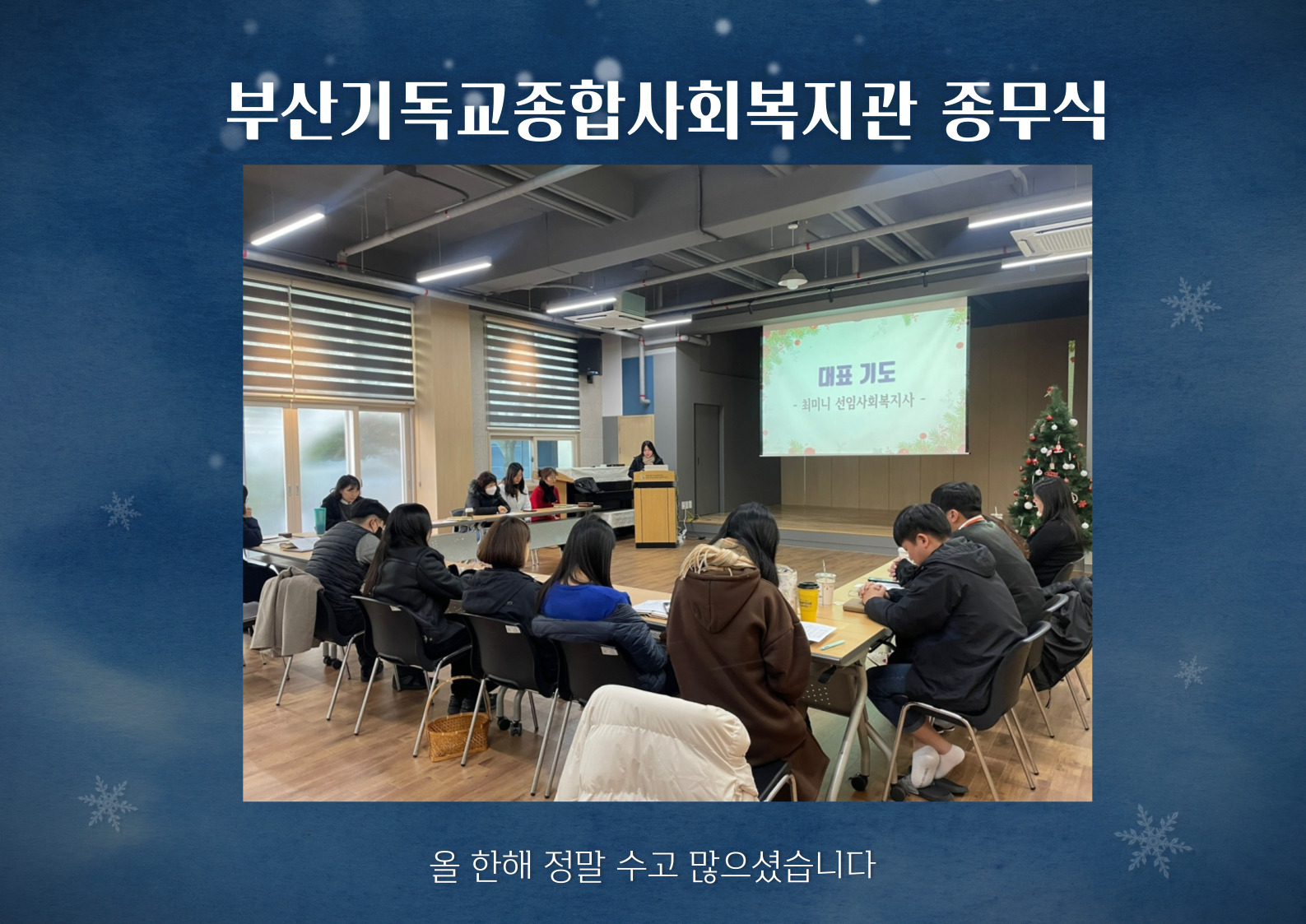 부산기독교종합사회복지관 종무식

대표 기도

- 최미니 선임사회복지사 -

올 한해 정말 수고 많으셨습니다